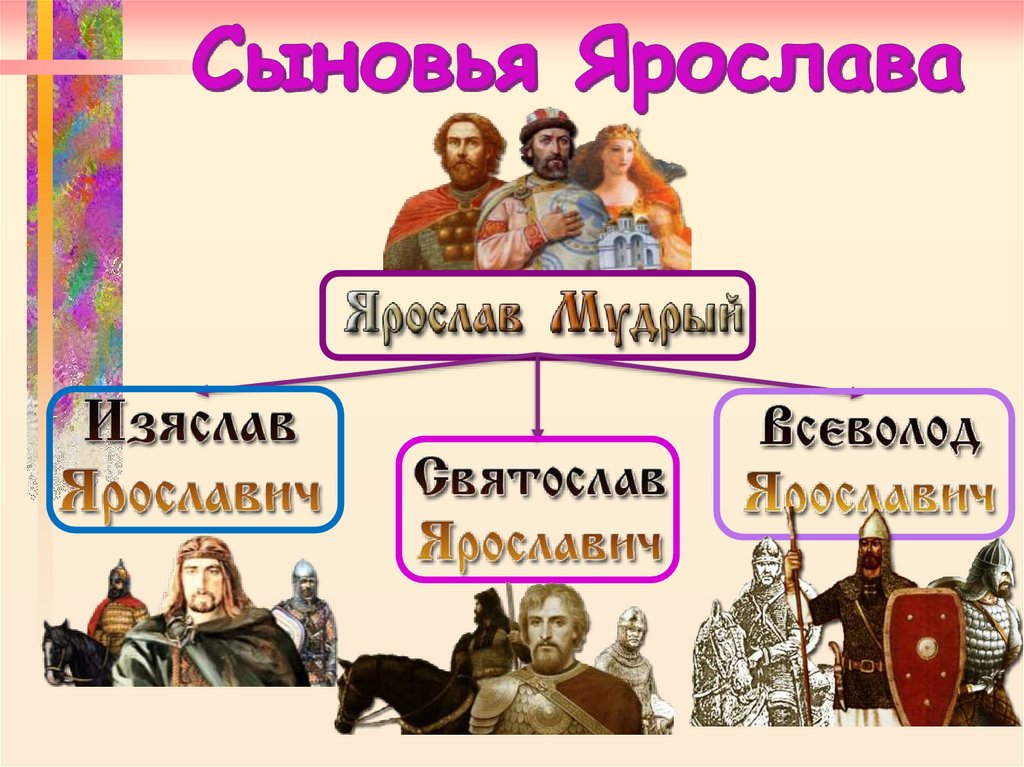 Сыновья Ярослава

Ярослав Мудрый

Изяслав Ярославич

Святослав Ярославич

Всеволод Ярославич